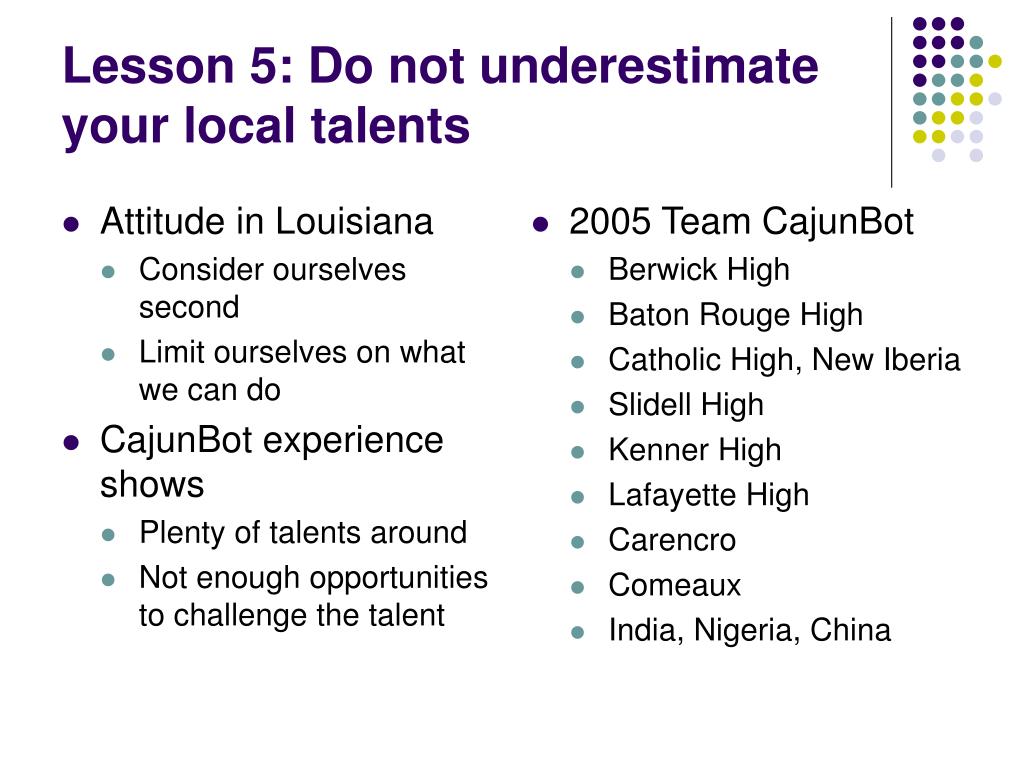 Lesson 5: Do not underestimate your local talents

- Attitude in Louisiana
  - Consider ourselves second
  - Limit ourselves on what we can do
- CajunBot experience shows
  - Plenty of talents around
  - Not enough opportunities to challenge the talent

- 2005 Team CajunBot
  - Berwick High
  - Baton Rouge High
  - Catholic High, New Iberia
  - Slidell High
  - Kenner High
  - Lafayette High
  - Carencro
  - Comeaux
  - India, Nigeria, China